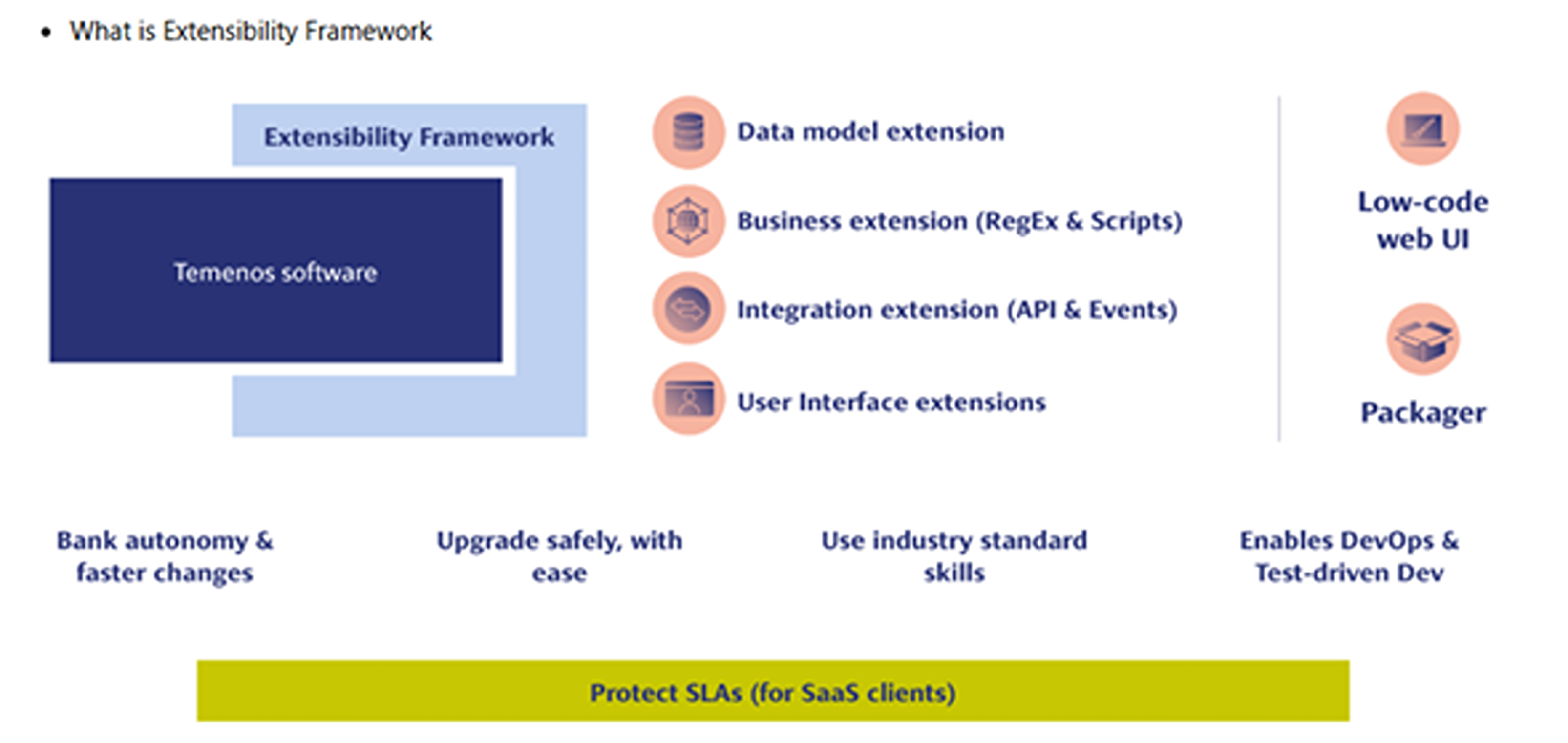 • What is Extensibility Framework

Extensibility Framework

Temenos software

Data model extension

Business extension (RegEx & Scripts)

Integration extension (API & Events)

User Interface extensions

Low-code web UI

Packager

Bank autonomy & faster changes

Upgrade safely, with ease

Use industry standard skills

Enables DevOps & Test-driven Dev

Protect SLAs (for SaaS clients)